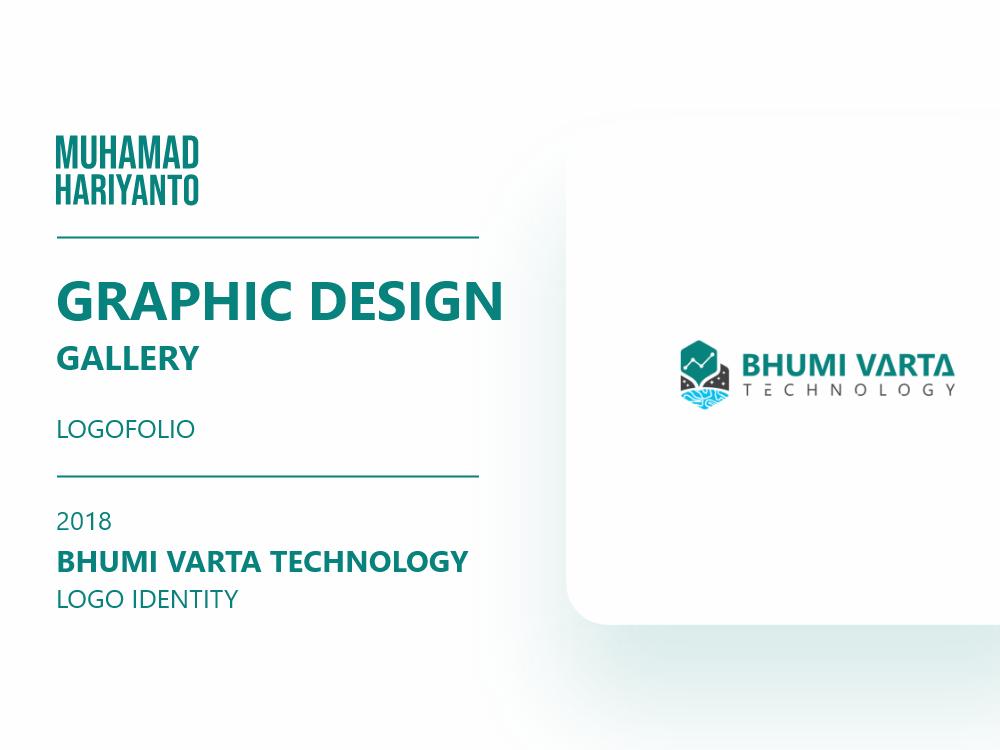 MUHAMAD
HARIYANTO

GRAPHIC DESIGN
GALLERY

LOGOFOLIO

2018
BHUMI VARTA TECHNOLOGY
LOGO IDENTITY

BHUMI VARTA
TECHNOLOGY